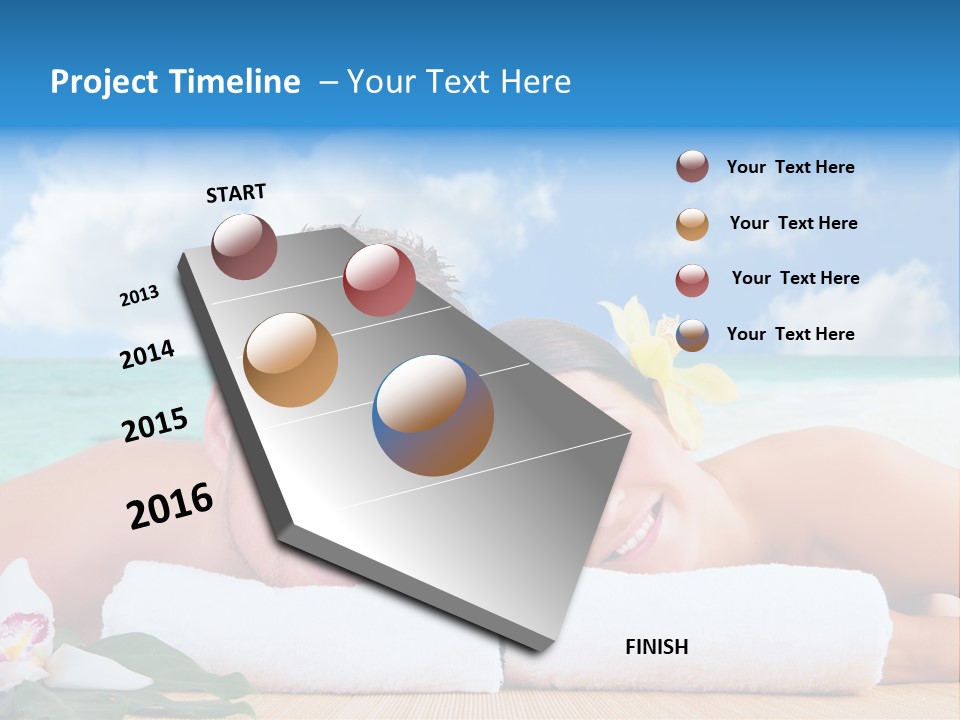 Project Timeline – Your Text Here

START

2013

2014

2015

2016

FINISH

Your Text Here

Your Text Here

Your Text Here

Your Text Here